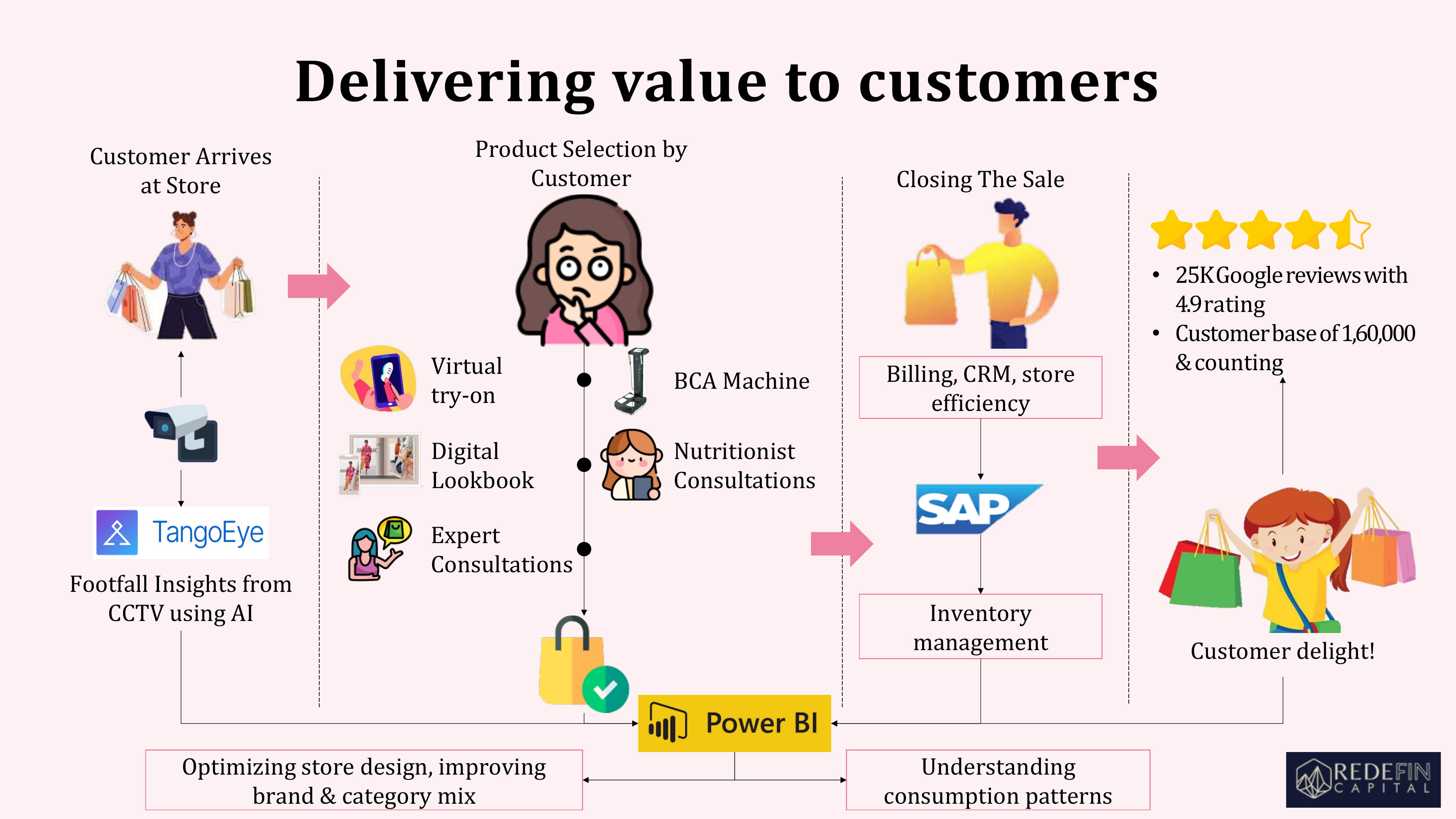 Delivering value to customers

Customer Arrives at Store

TangoEye

Footfall Insights from CCTV using AI

Product Selection by Customer

Virtual try-on

Digital Lookbook

Expert Consultations

BCA Machine

Nutritionist Consultations

Closing The Sale

Billing, CRM, store efficiency

SAP

Inventory management

• 25K Google reviews with 4.9 rating
• Customer base of 1,60,000 & counting

Customer delight!

Power BI

Optimizing store design, improving brand & category mix

Understanding consumption patterns

REDEFIN CAPITAL